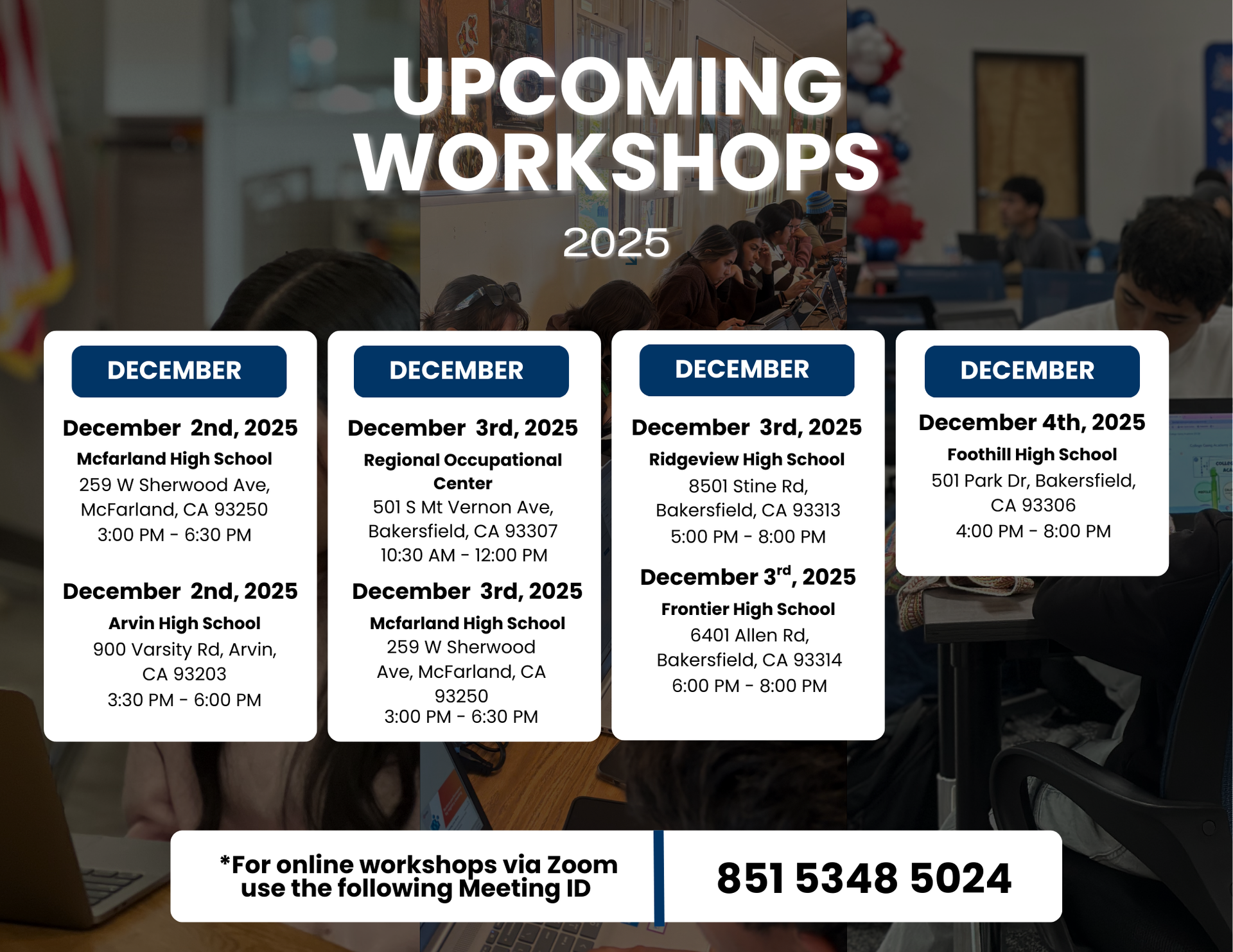 UPCOMING WORKSHOPS

2025

DECEMBER

December 2nd, 2025
Mcfarland High School
259 W Sherwood Ave, McFarland, CA 93250
3:00 PM - 6:30 PM

December 2nd, 2025
Arvin High School
900 Varsity Rd, Arvin, CA 93203
3:30 PM - 6:00 PM

DECEMBER

December 3rd, 2025
Regional Occupational Center
501 S Mt Vernon Ave, Bakersfield, CA 93307
10:30 AM - 12:00 PM

December 3rd, 2025
Mcfarland High School
259 W Sherwood Ave, McFarland, CA 93250
3:00 PM - 6:30 PM

DECEMBER

December 3rd, 2025
Ridgeview High School
8501 Stine Rd, Bakersfield, CA 93313
5:00 PM - 8:00 PM

December 3$^{rd}$, 2025
Frontier High School
6401 Allen Rd, Bakersfield, CA 93314
6:00 PM - 8:00 PM

DECEMBER

December 4th, 2025
Foothill High School
501 Park Dr, Bakersfield, CA 93306
4:00 PM - 8:00 PM

*For online workshops via Zoom use the following Meeting ID

851 5348 5024